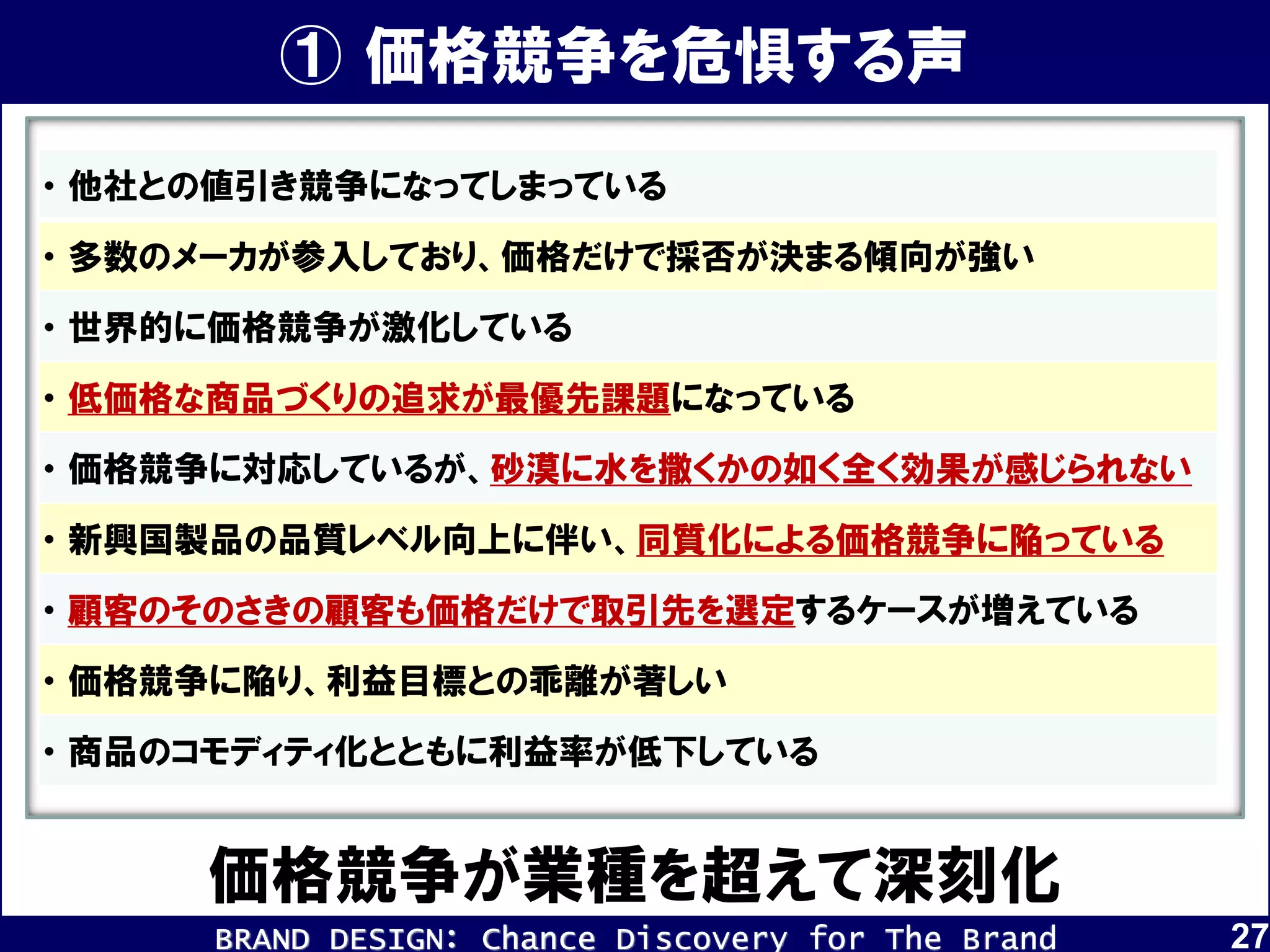 ① 価格競争を危惧する声

• 他社との値引き競争になってしまっている
• 多数のメーカが参入しており、価格だけで採否が決まる傾向が強い
• 世界的に価格競争が激化している
• 低価格な商品づくりの追求が最優先課題になっている
• 価格競争に対応しているが、砂漠に水を撒くかの如く全く効果が感じられない
• 新興国製品の品質レベル向上に伴い、同質化による価格競争に陥っている
• 顧客のそのさきの顧客も価格だけで取引先を選定するケースが増えている
• 価格競争に陥り、利益目標との乖離が著しい
• 商品のコモディティ化とともに利益率が低下している

価格競争が業種を超えて深刻化

BRAND DESIGN: Chance Discovery for The Brand
27